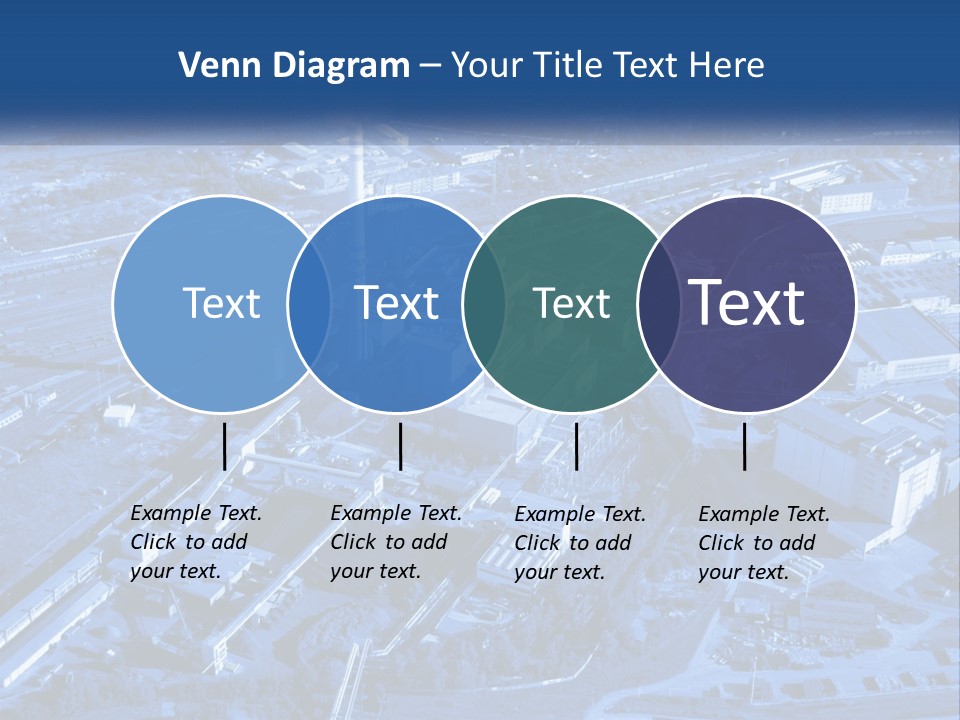 Venn Diagram – Your Title Text Here

Text

Text

Text

Text

Example Text. Click to add your text.

Example Text. Click to add your text.

Example Text. Click to add your text.

Example Text. Click to add your text.